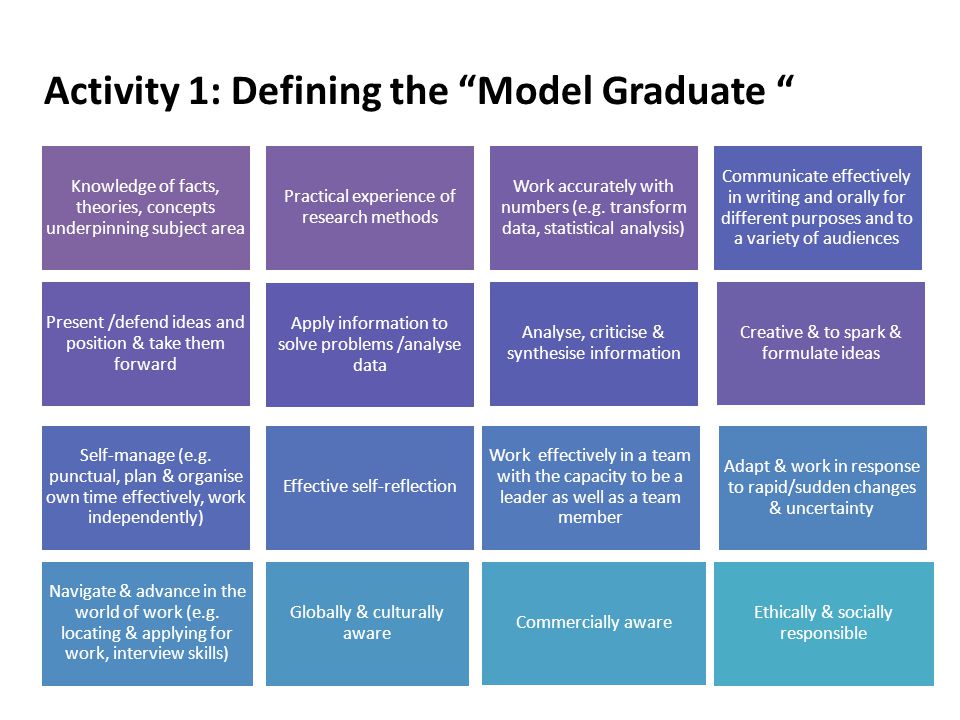 Activity 1: Defining the “Model Graduate “

Knowledge of facts, theories, concepts underpinning subject area

Practical experience of research methods

Work accurately with numbers (e.g. transform data, statistical analysis)

Communicate effectively in writing and orally for different purposes and to a variety of audiences

Present /defend ideas and position & take them forward

Apply information to solve problems /analyse data

Analyse, criticise & synthesise information

Creative & to spark & formulate ideas

Self-manage (e.g. punctual, plan & organise own time effectively, work independently)

Effective self-reflection

Work effectively in a team with the capacity to be a leader as well as a team member

Adapt & work in response to rapid/sudden changes & uncertainty

Navigate & advance in the world of work (e.g. locating & applying for work, interview skills)

Globally & culturally aware

Commercially aware

Ethically & socially responsible